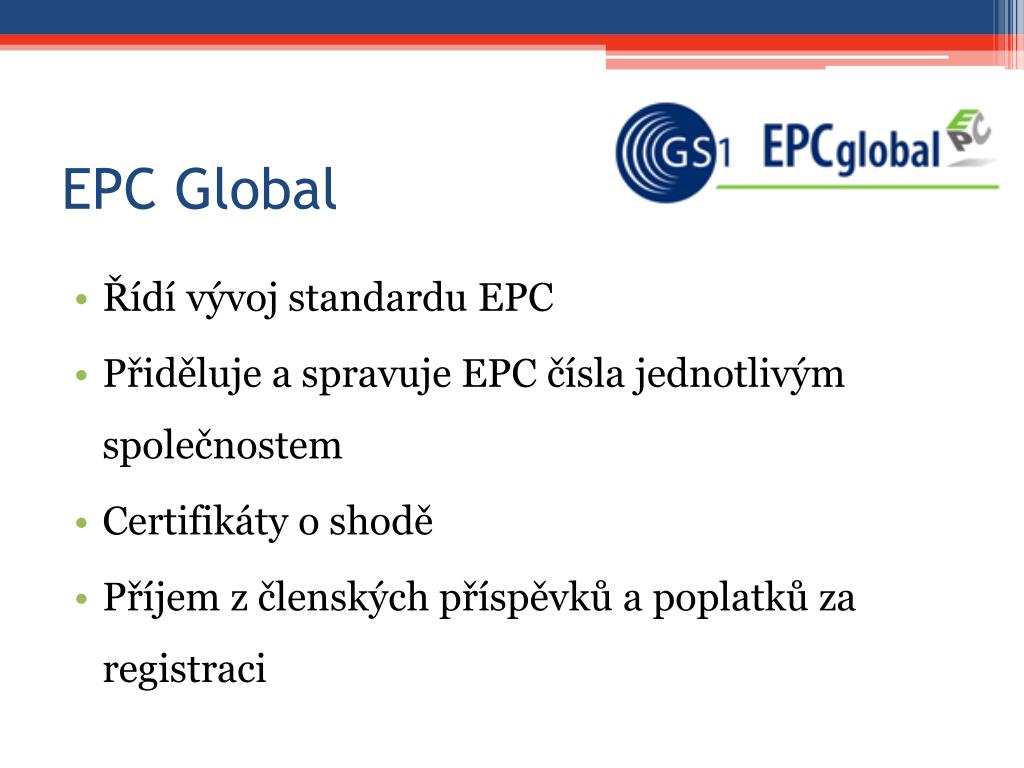 EPC Global

GS1 EPCglobal EPC

• Řídí vývoj standardu EPC
• Přiděluje a spravuje EPC čísla jednotlivým společnostem
• Certifikáty o shodě
• Příjem z členských příspěvků a poplatků za registraci